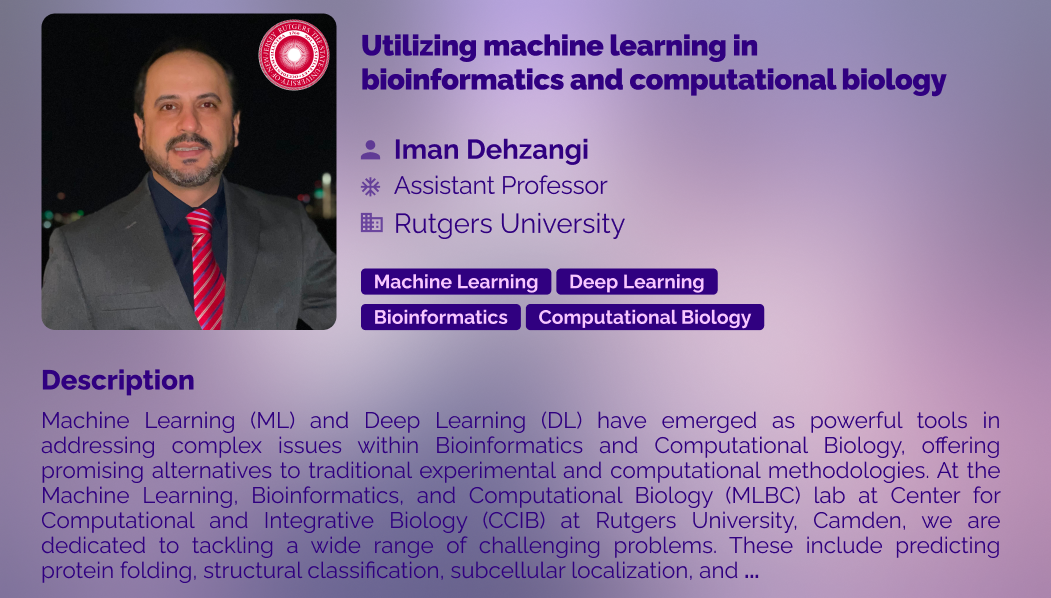 Utilizing machine learning in bioinformatics and computational biology

Iman Dehzangi
Assistant Professor
Rutgers University

Machine Learning
Deep Learning
Bioinformatics
Computational Biology

Description

Machine Learning (ML) and Deep Learning (DL) have emerged as powerful tools in addressing complex issues within Bioinformatics and Computational Biology, offering promising alternatives to traditional experimental and computational methodologies. At the Machine Learning, Bioinformatics, and Computational Biology (MLBC) lab at Center for Computational and Integrative Biology (CCIB) at Rutgers University, Camden, we are dedicated to tackling a wide range of challenging problems. These include predicting protein folding, structural classification, subcellular localization, and ...